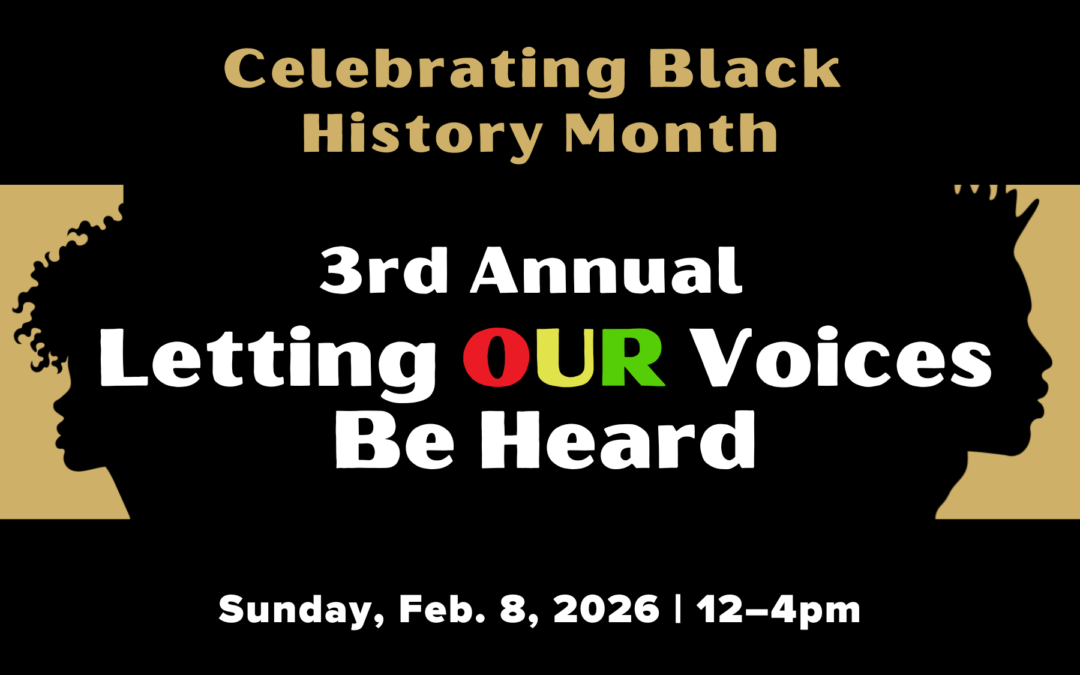 Celebrating Black History Month

3rd Annual
Letting OUR Voices Be Heard

Sunday, Feb. 8, 2026 | 12–4pm